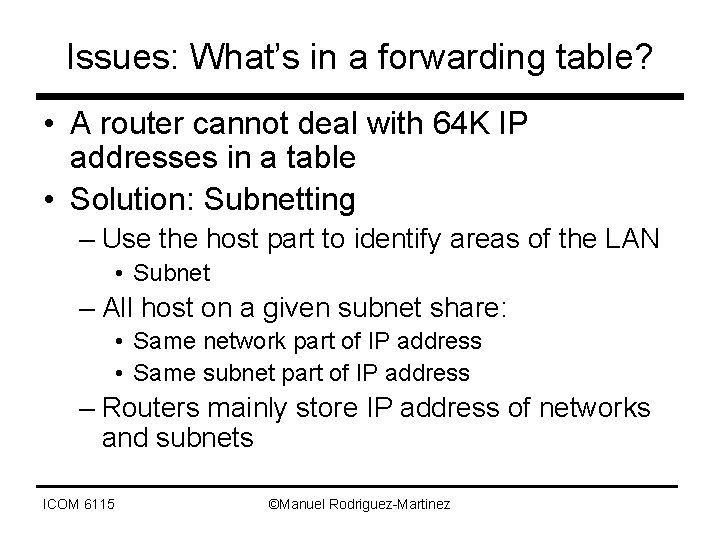 Issues: What's in a forwarding table?

• A router cannot deal with 64K IP addresses in a table
• Solution: Subnetting
– Use the host part to identify areas of the LAN
• Subnet
– All host on a given subnet share:
• Same network part of IP address
• Same subnet part of IP address
– Routers mainly store IP address of networks and subnets

ICOM 6115

©Manuel Rodriguez-Martinez